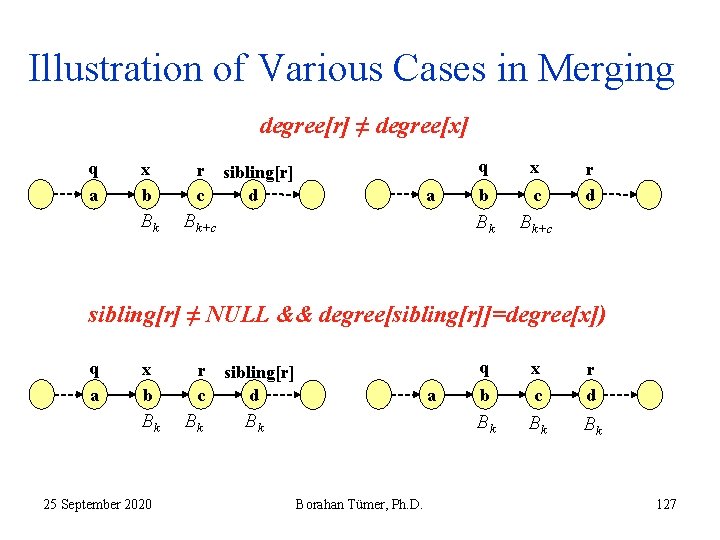 Illustration of Various Cases in Merging

degree[r] ≠ degree[x]

q x r sibling[r]

a b c d

$B_k$ $B_{k+c}$

q x r

a b c d

$B_k$ $B_{k+c}$

sibling[r] ≠ NULL && degree[sibling[r]]=degree[x])

q x r sibling[r]

a b c d

$B_k$ $B_k$ $B_k$

q x r

a b c d

$B_k$ $B_k$ $B_k$

25 September 2020

Borahan Tümer, Ph.D.

127